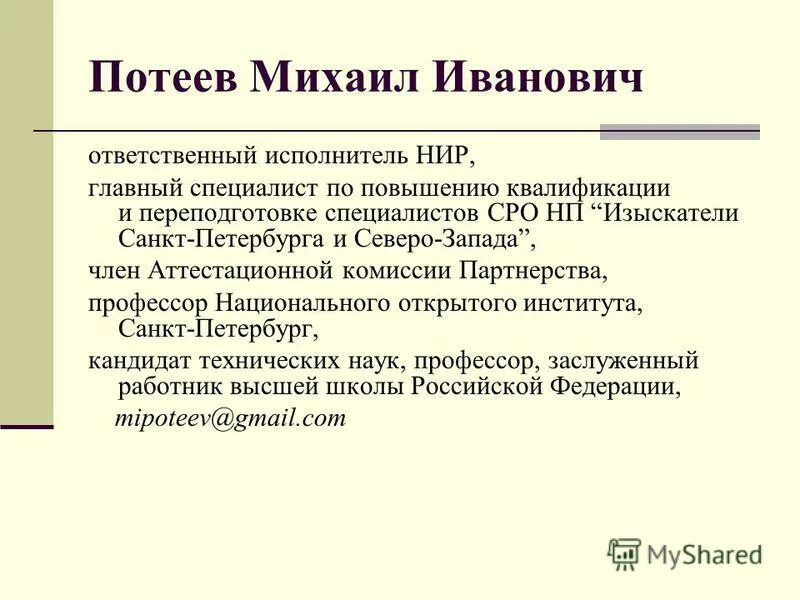 Потеев Михаил Иванович

ответственный исполнитель НИР,

главный специалист по повышению квалификации и переподготовке специалистов СРО НП “Изыскатели Санкт-Петербурга и Северо-Запада”,

член Аттестационной комиссии Партнерства,

профессор Национального открытого института, Санкт-Петербург,

кандидат технических наук, профессор, заслуженный работник высшей школы Российской Федерации,

mipoteev@gmail.com

MyShared